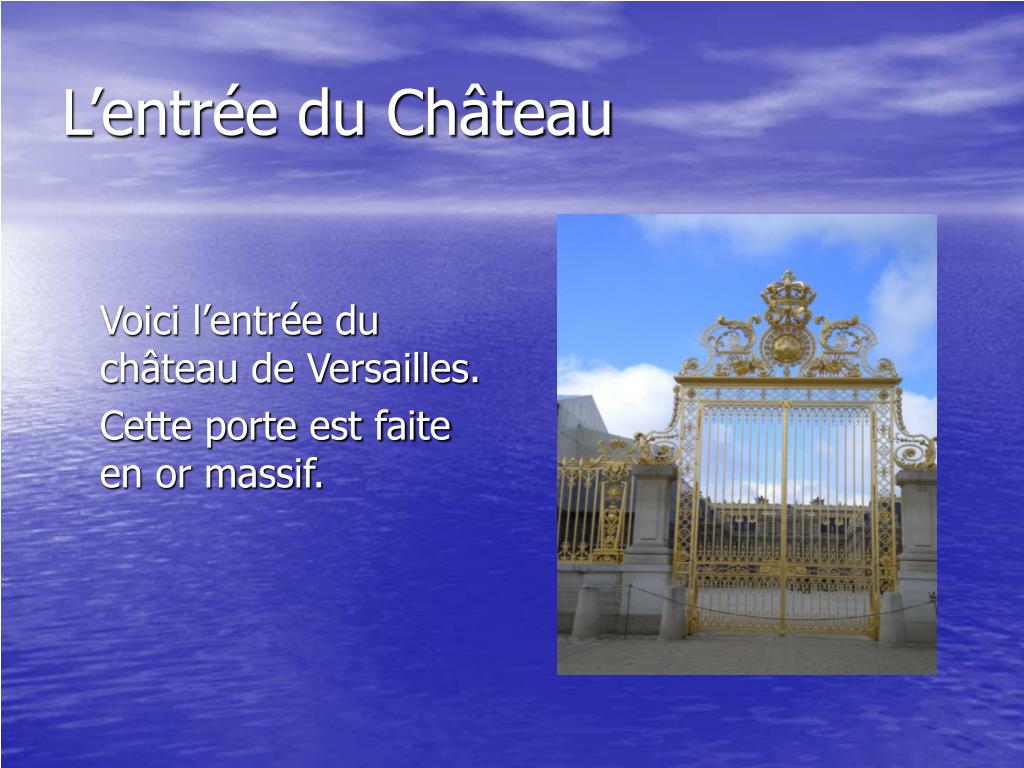 L’entrée du Château

Voici l’entrée du château de Versailles.

Cette porte est faite en or massif.